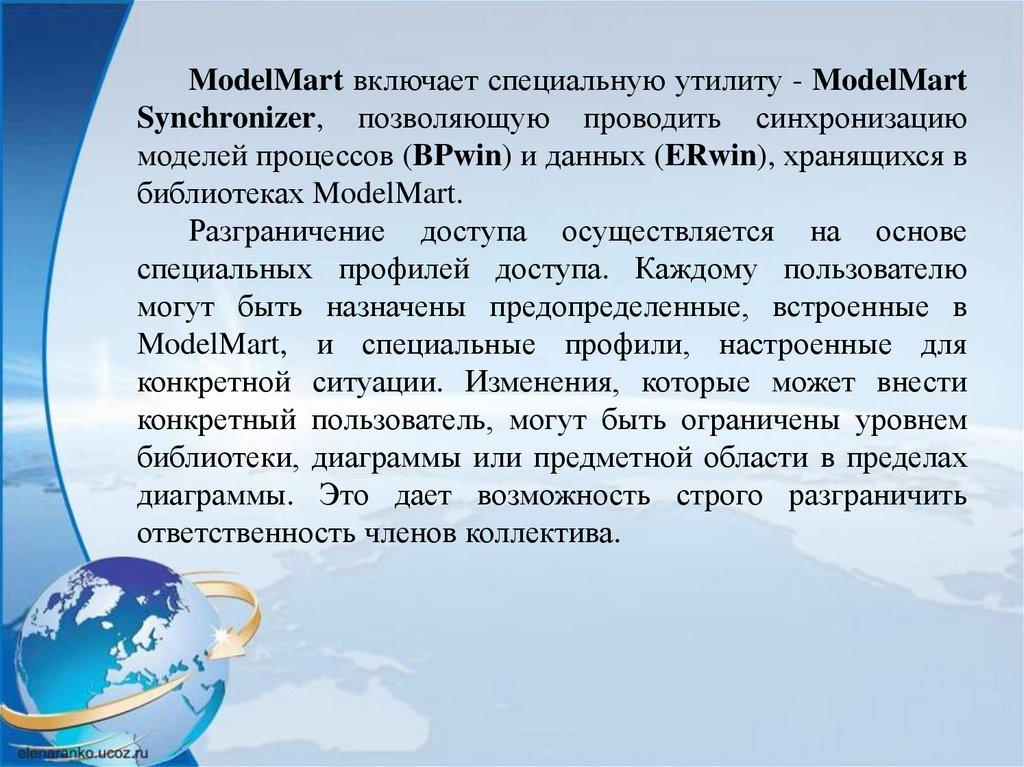 ModelMart включает специальную утилиту - ModelMart Synchronizer, позволяющую проводить синхронизацию моделей процессов (BPwin) и данных (ERwin), хранящихся в библиотеках ModelMart.

Разграничение доступа осуществляется на основе специальных профилей доступа. Каждому пользователю могут быть назначены предопределенные, встроенные в ModelMart, и специальные профили, настроенные для конкретной ситуации. Изменения, которые может внести конкретный пользователь, могут быть ограничены уровнем библиотеки, диаграммы или предметной области в пределах диаграммы. Это дает возможность строго разграничить ответственность членов коллектива.

elenaranko.ucoz.ru